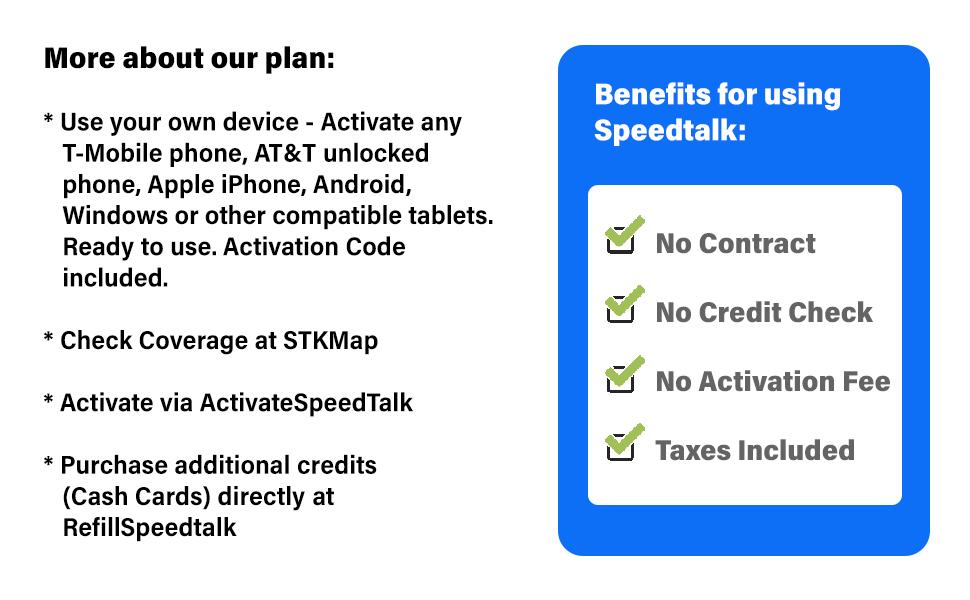 More about our plan:

* Use your own device - Activate any T-Mobile phone, AT&T unlocked phone, Apple iPhone, Android, Windows or other compatible tablets. Ready to use. Activation Code included.

* Check Coverage at STKMap

* Activate via ActivateSpeedTalk

* Purchase additional credits (Cash Cards) directly at RefillSpeedtalk

Benefits for using Speedtalk:

No Contract

No Credit Check

No Activation Fee

Taxes Included